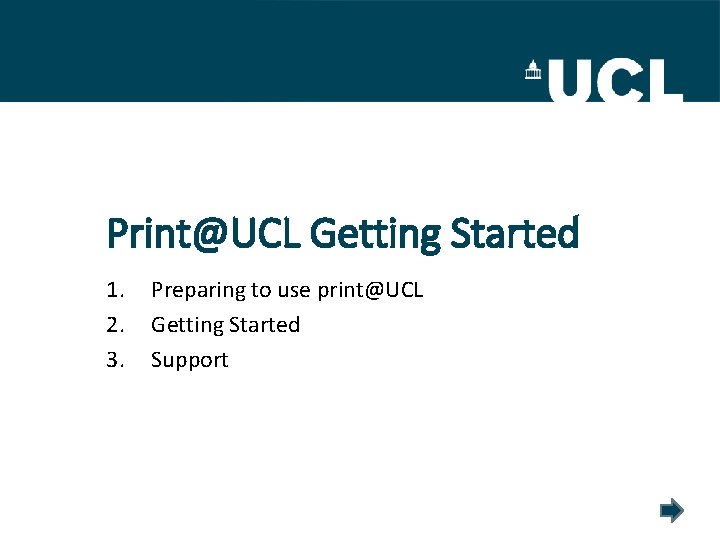 UCL

Print@UCL Getting Started

1. Preparing to use print@UCL
2. Getting Started
3. Support